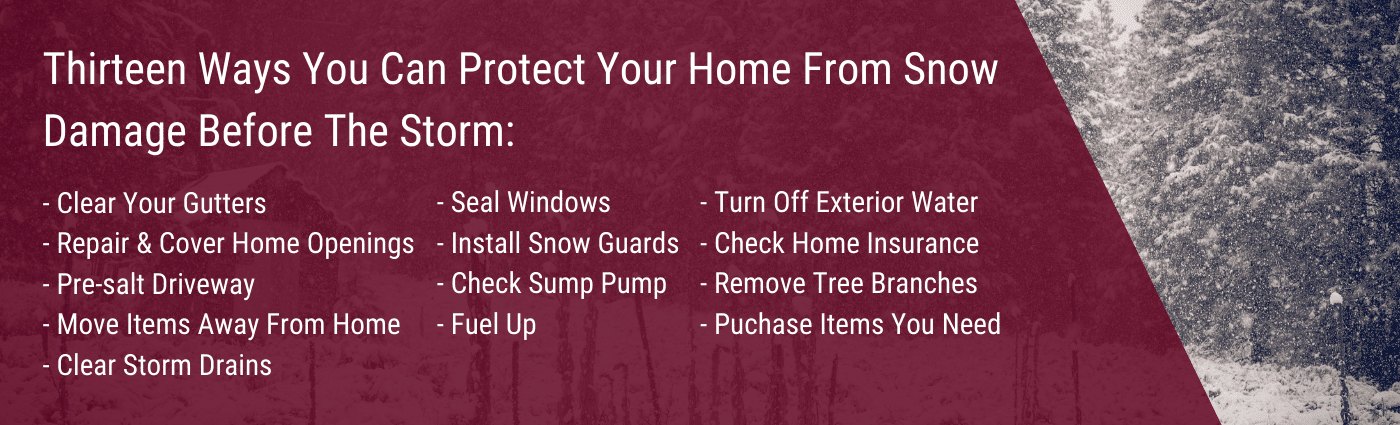 Thirteen Ways You Can Protect Your Home From Snow Damage Before The Storm:

- Clear Your Gutters
- Repair & Cover Home Openings
- Pre-salt Driveway
- Move Items Away From Home
- Clear Storm Drains

- Seal Windows
- Install Snow Guards
- Check Sump Pump
- Fuel Up

- Turn Off Exterior Water
- Check Home Insurance
- Remove Tree Branches
- Puchase Items You Need